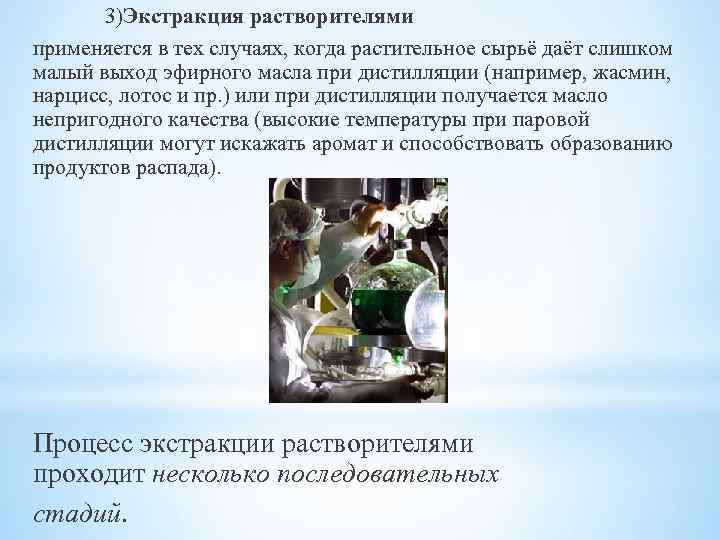 3)Экстракция растворителями

применяется в тех случаях, когда растительное сырьё даёт слишком малый выход эфирного масла при дистилляции (например, жасмин, нарцисс, лотос и пр.) или при дистилляции получается масло непригодного качества (высокие температуры при паровой дистилляции могут искажать аромат и способствовать образованию продуктов распада).

Процесс экстракции растворителями проходит несколько последовательных стадий.